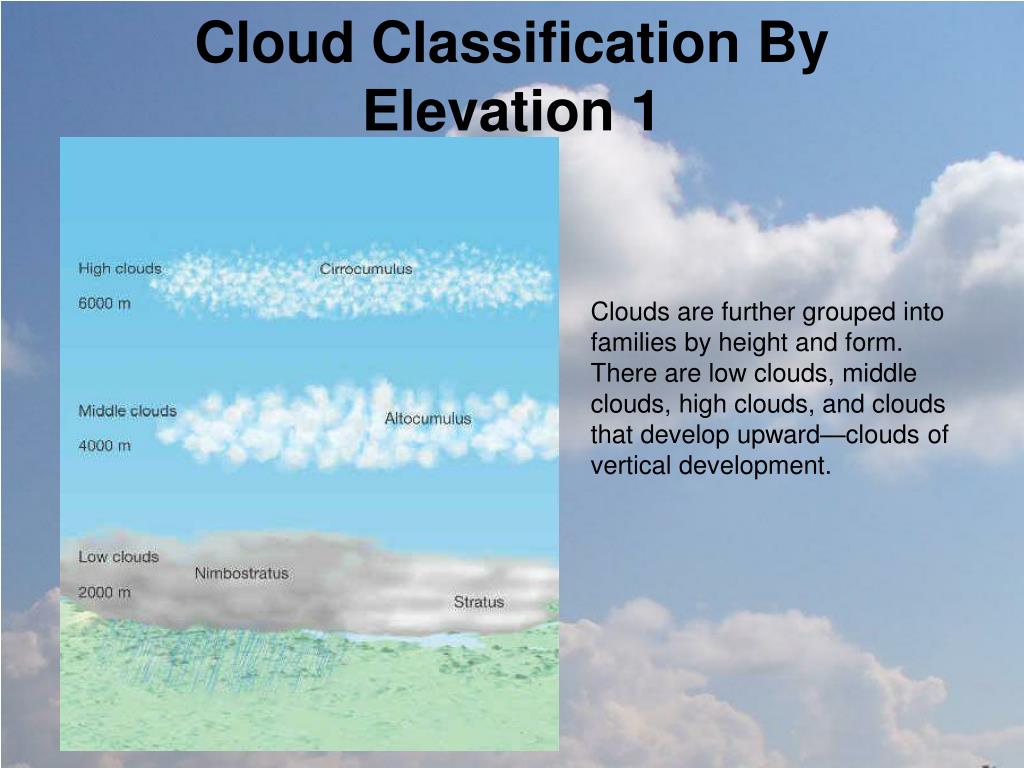 Cloud Classification By Elevation 1

High clouds
6000 m
Cirrocumulus

Middle clouds
4000 m
Altocumulus

Low clouds
2000 m
Nimbostratus
Stratus

Clouds are further grouped into families by height and form. There are low clouds, middle clouds, high clouds, and clouds that develop upward—clouds of vertical development.